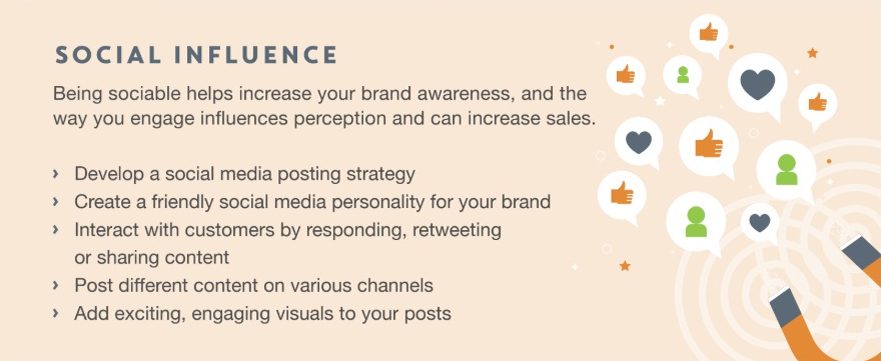 SOCIAL INFLUENCE

Being sociable helps increase your brand awareness, and the way you engage influences perception and can increase sales.

› Develop a social media posting strategy
› Create a friendly social media personality for your brand
› Interact with customers by responding, retweeting or sharing content
› Post different content on various channels
› Add exciting, engaging visuals to your posts